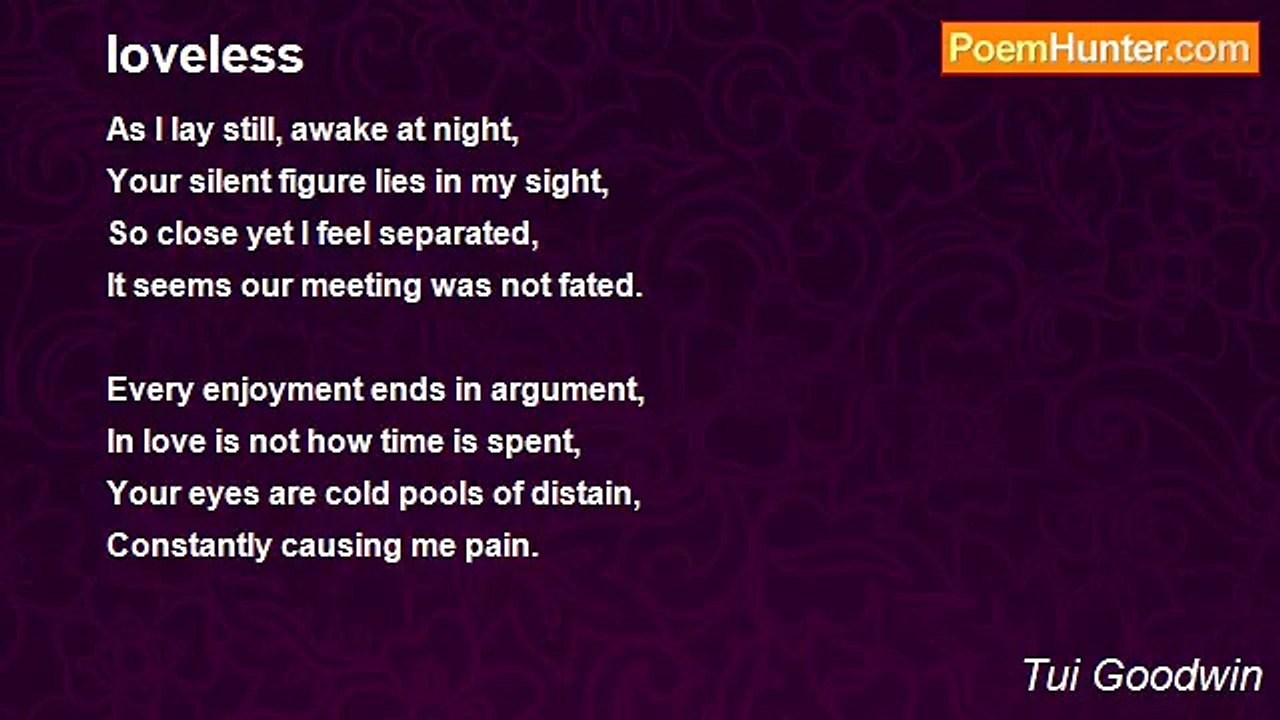 loveless

PoemHunter.com

As I lay still, awake at night,
Your silent figure lies in my sight,
So close yet I feel separated,
It seems our meeting was not fated.

Every enjoyment ends in argument,
In love is not how time is spent,
Your eyes are cold pools of distain,
Constantly causing me pain.

Tui Goodwin